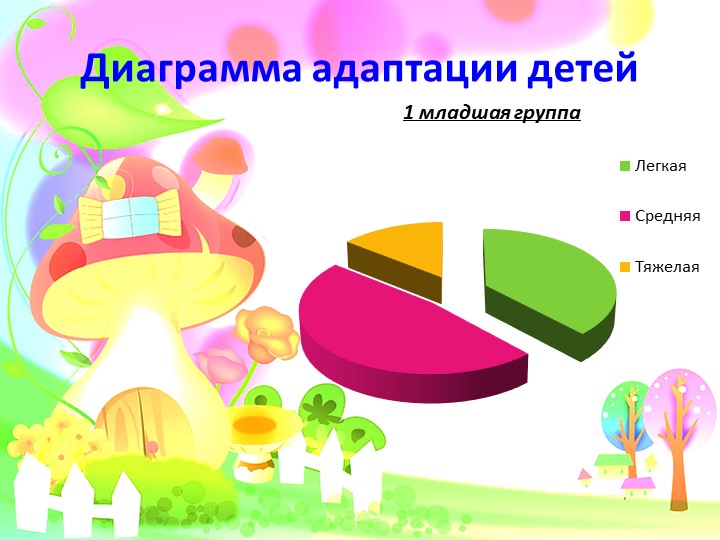 Диаграмма адаптации детей

1 младшая группа

Легкая

Средняя

Тяжелая